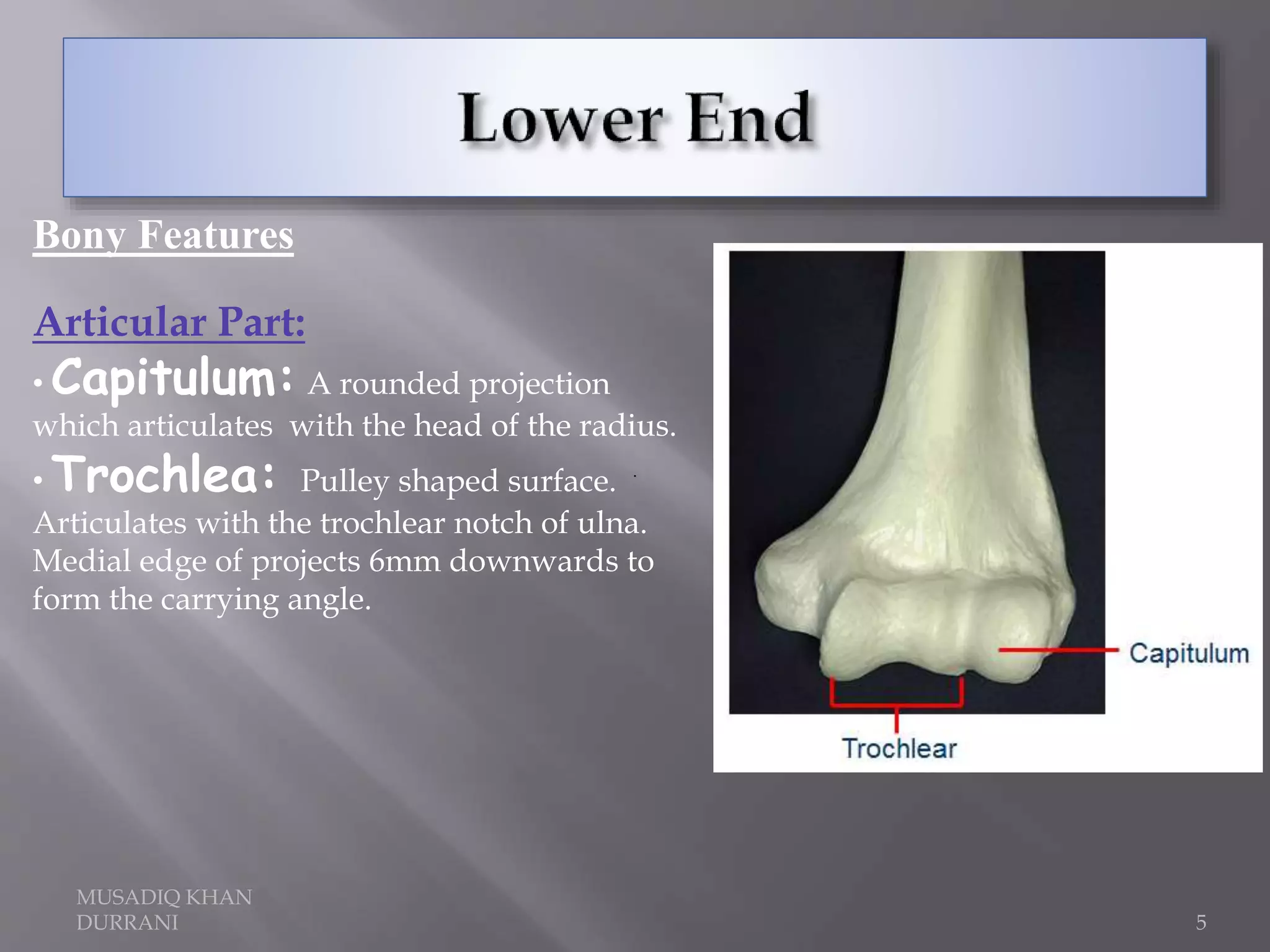 Lower End

Bony Features

Articular Part:

• Capitulum: A rounded projection which articulates with the head of the radius.

• Trochlea: Pulley shaped surface. Articulates with the trochlear notch of ulna. Medial edge of projects 6mm downwards to form the carrying angle.

Capitulum

Trochlear

MUSADIQ KHAN DURRANI

5